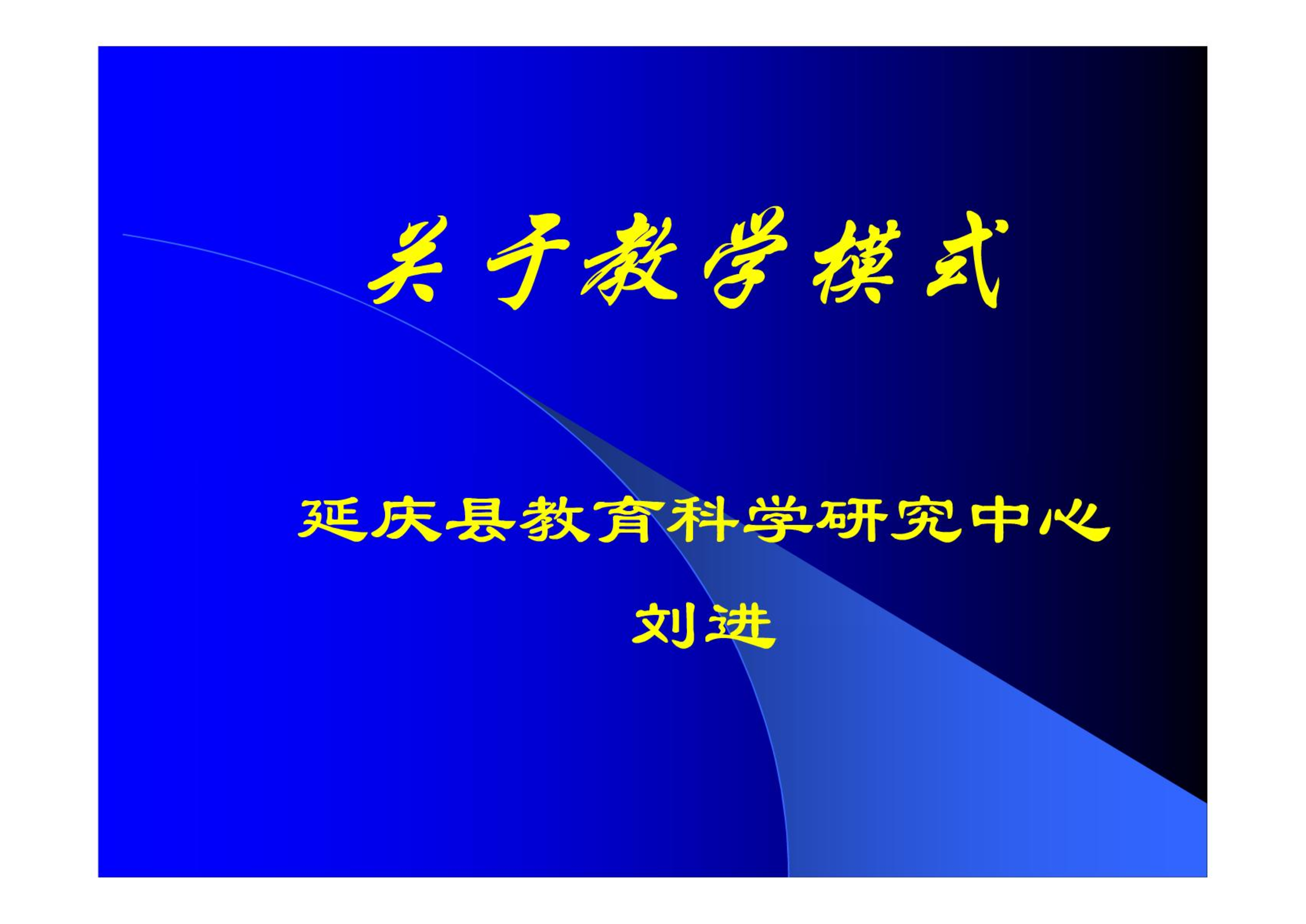 关于教学模式

延庆县教育科学研究中心

刘进